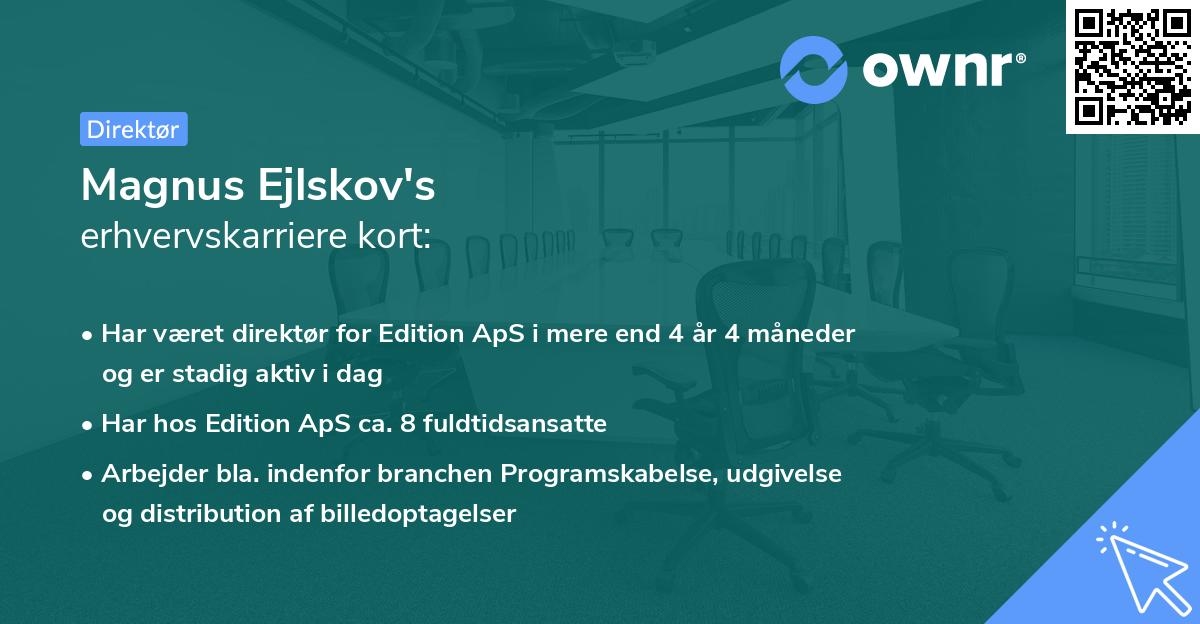 ownr®

Direktør

Magnus Ejlskov's
erhvervskarriere kort:

• Har været direktør for Edition ApS i mere end 4 år 4 måneder og er stadig aktiv i dag

• Har hos Edition ApS ca. 8 fuldtidsansatte

• Arbejder bla. indenfor branchen Programskabelse, udgivelse og distribution af billedoptagelser